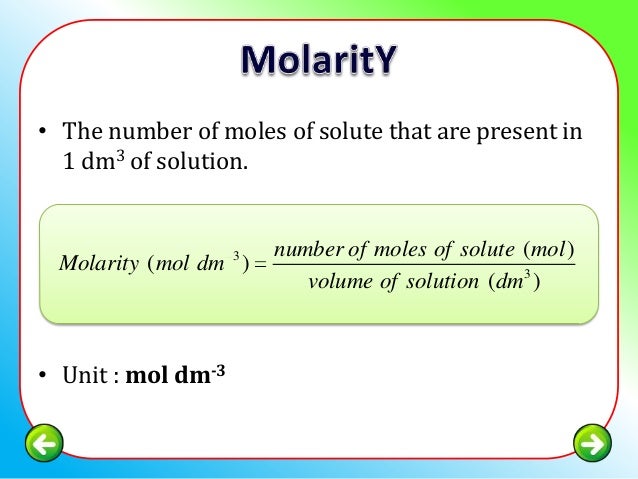 MolaritY

• The number of moles of solute that are present in 1 dm$^3$ of solution.

$Molarity\ (mol\ dm^{\ 3}) = \frac{number\ of\ moles\ of\ solute\ (mol)}{volume\ of\ solution\ (dm^3)}$

• Unit : **mol dm$^{-3}$**